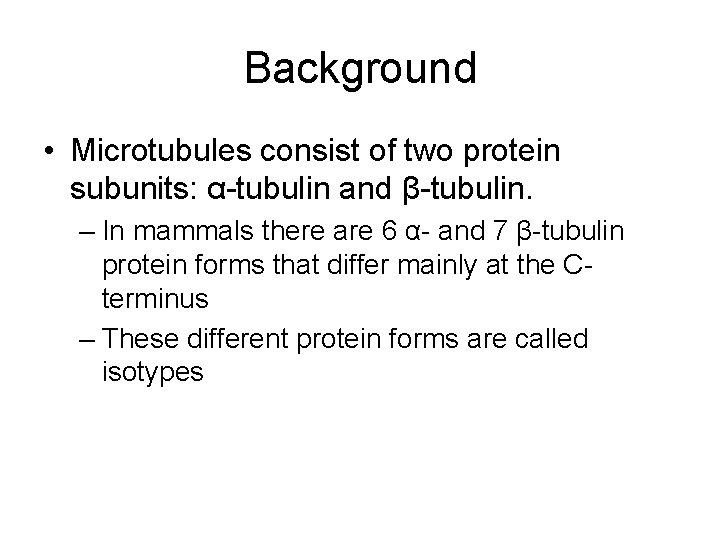 Background

• Microtubules consist of two protein subunits: α-tubulin and β-tubulin.

– In mammals there are 6 α- and 7 β-tubulin protein forms that differ mainly at the C-terminus

– These different protein forms are called isotypes